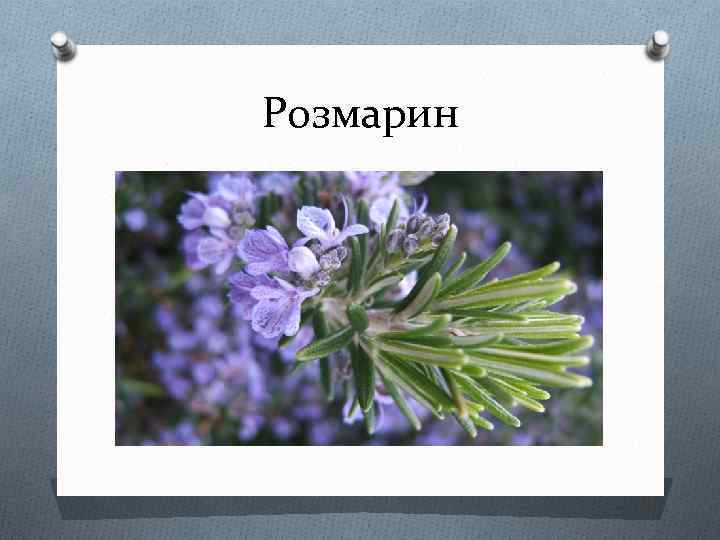 Розмарин